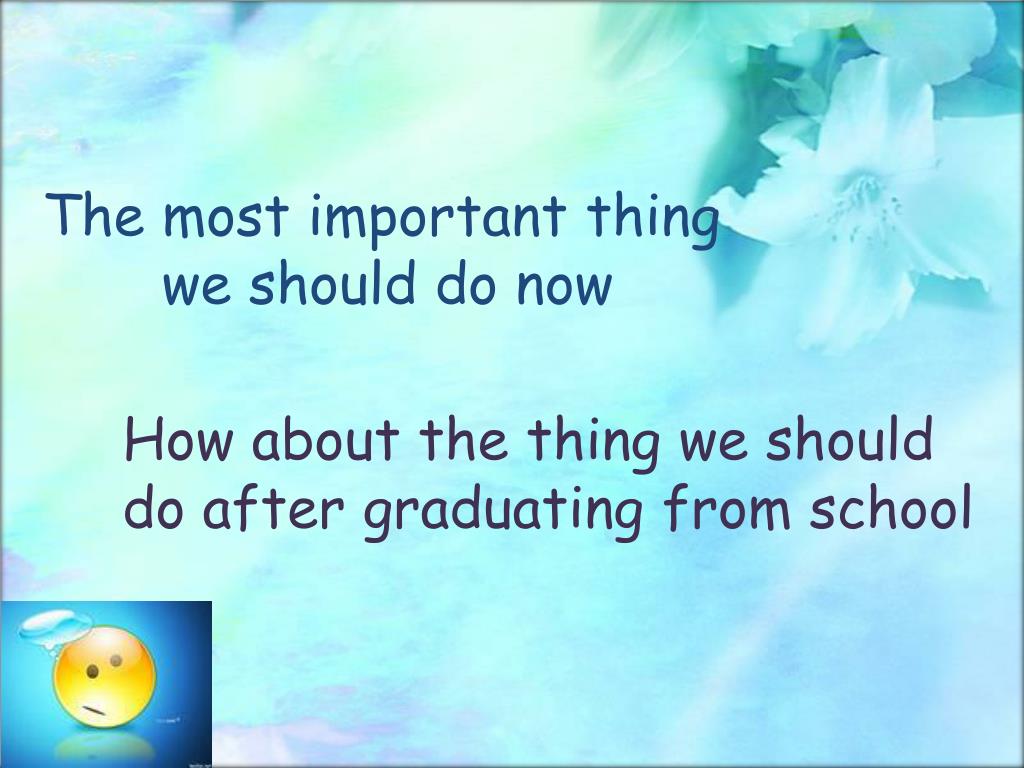 The most important thing we should do now

How about the thing we should do after graduating from school